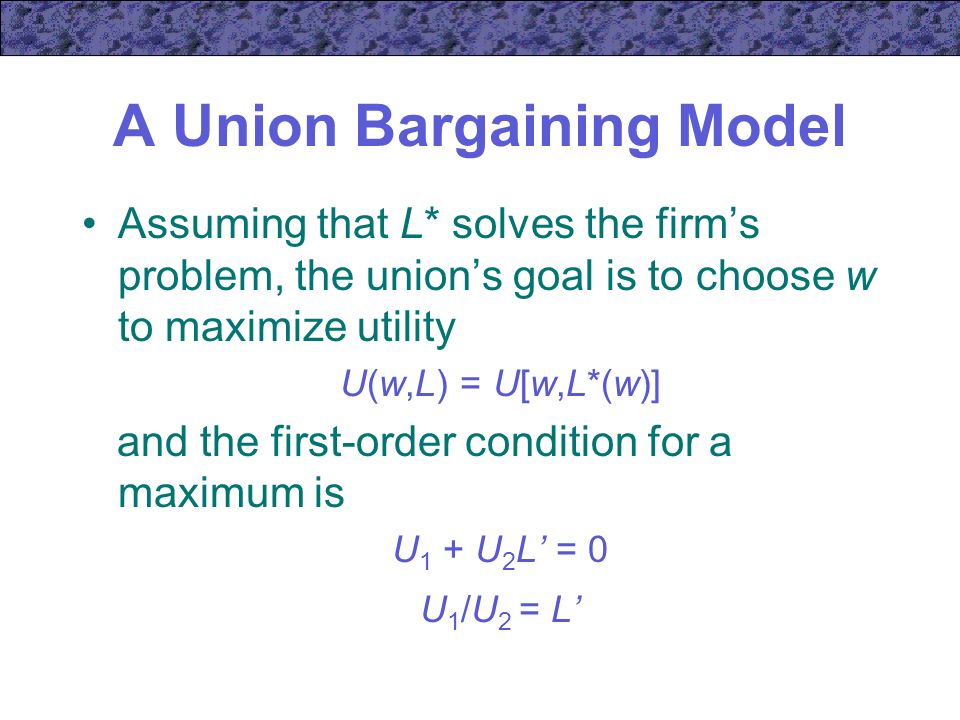 A Union Bargaining Model

• Assuming that $L^*$ solves the firm's problem, the union's goal is to choose $w$ to maximize utility

$U(w,L) = U[w,L^*(w)]$

and the first-order condition for a maximum is

$U_1 + U_2L' = 0$

$U_1/U_2 = L'$